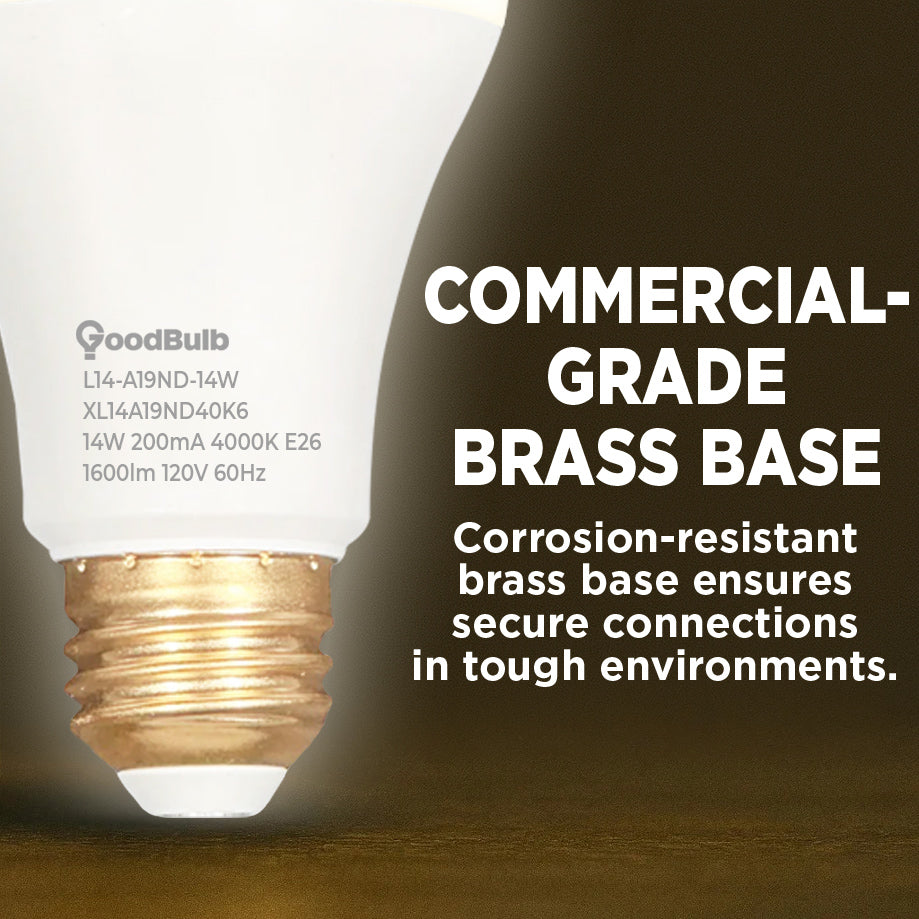 GoodBulb
L14-A19ND-14W
XL14A19ND40K6
14W 200mA 4000K E26
1600lm 120V 60Hz

COMMERCIAL-GRADE BRASS BASE

Corrosion-resistant brass base ensures secure connections in tough environments.